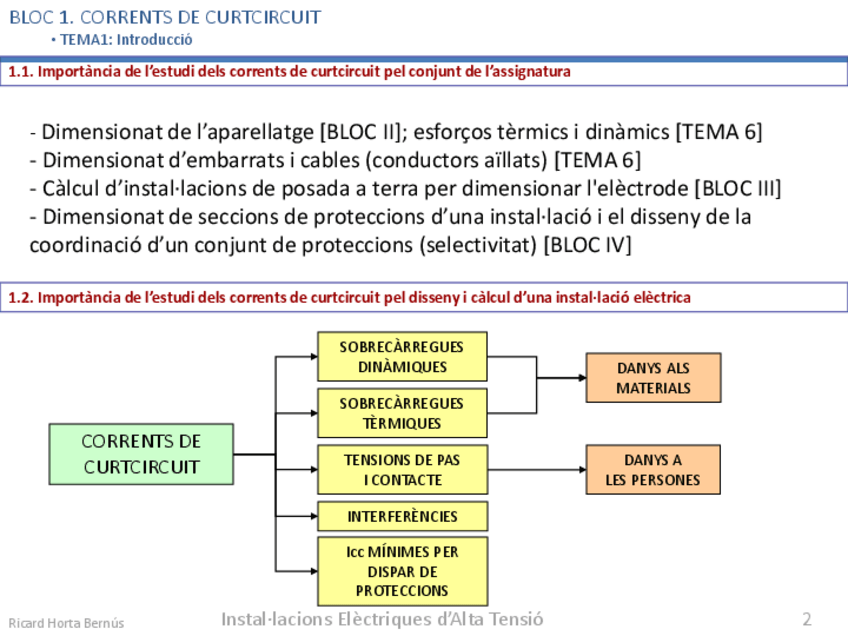 BLOC 1. CORRENTS DE CURTCIRCUIT
• TEMA1: Introducció

1.1. Importància de l'estudi dels corrents de curtcircuit pel conjunt de l'assignatura

- Dimensionat de l'aparellatge [BLOC II]; esforços tèrmics i dinàmics [TEMA 6]
- Dimensionat d'embarrats i cables (conductors aïllats) [TEMA 6]
- Càlcul d'instal·lacions de posada a terra per dimensionar l'elèctrode [BLOC III]
- Dimensionat de seccions de proteccions d'una instal·lació i el disseny de la coordinació d'un conjunt de proteccions (selectivitat) [BLOC IV]

1.2. Importància de l'estudi dels corrents de curtcircuit pel disseny i càlcul d'una instal·lació elèctrica

CORRENTS DE CURTCIRCUIT

SOBRECÀRREGUES DINÀMIQUES

SOBRECÀRREGUES TÈRMIQUES

TENSIONS DE PAS I CONTACTE

INTERFERÈNCIES

Icc MÍNIMES PER DISPAR DE PROTECCIONS

DANYS ALS MATERIALS

DANYS A LES PERSONES

Ricard Horta Bernús

Instal·lacions Elèctriques d'Alta Tensió

2